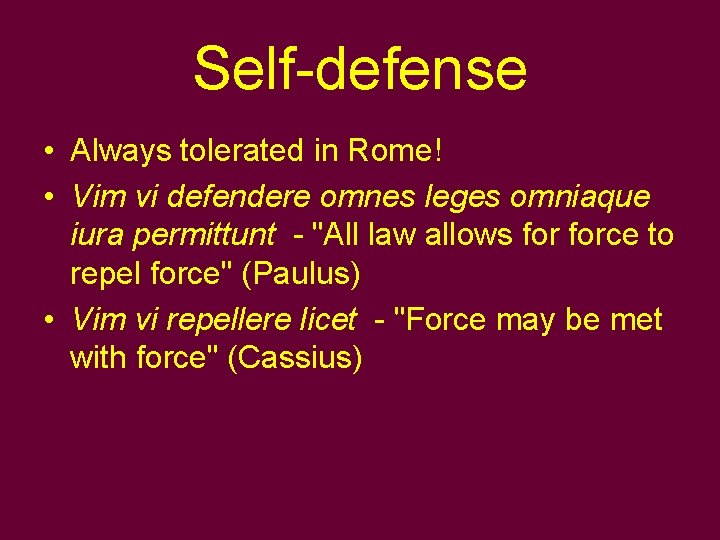 Self-defense

• Always tolerated in Rome!
• Vim vi defendere omnes leges omniaque iura permittunt - "All law allows for force to repel force" (Paulus)
• Vim vi repellere licet - "Force may be met with force" (Cassius)